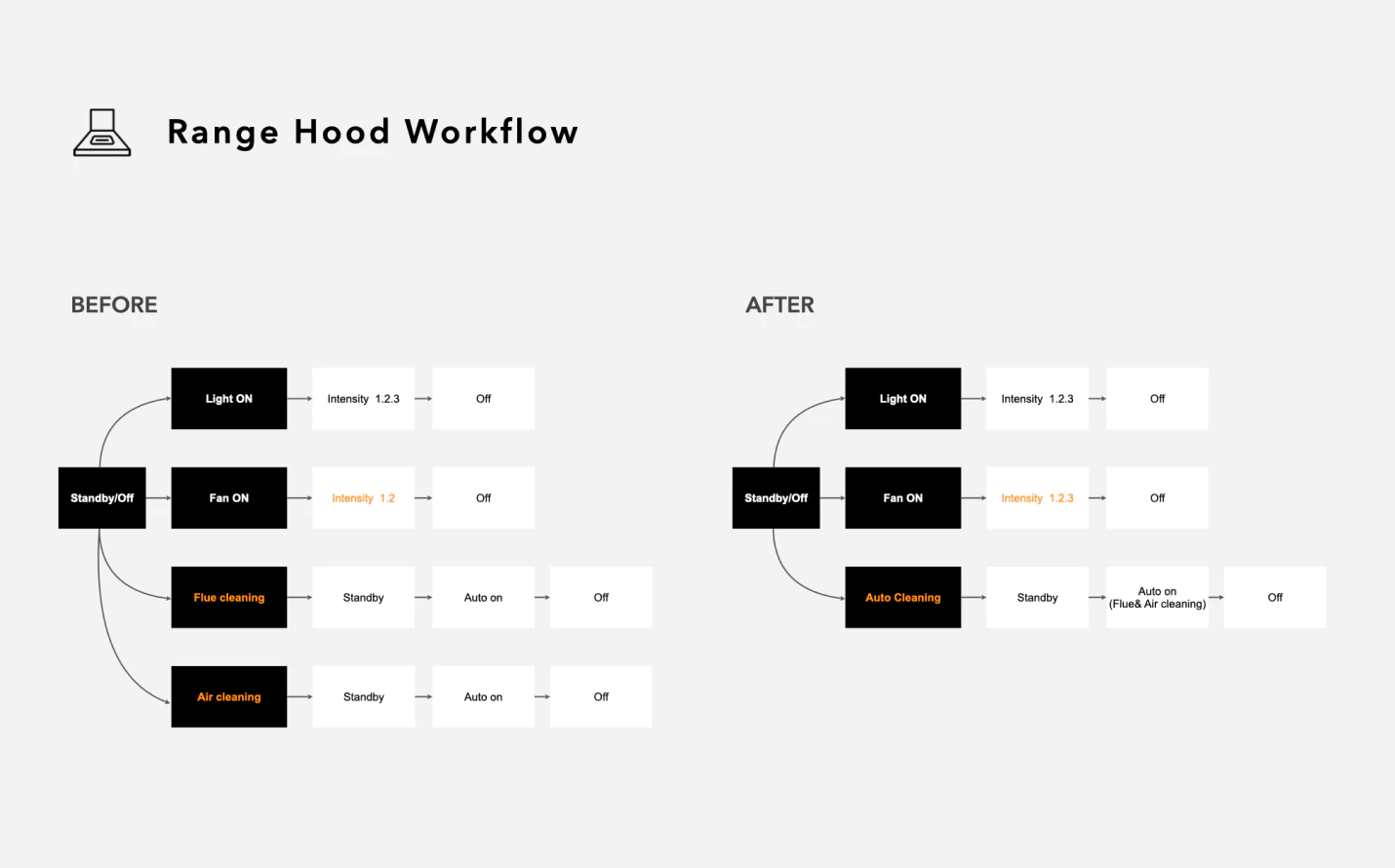 Range Hood Workflow

BEFORE

Standby/Off

Light ON
Intensity 1.2.3
Off

Fan ON
Intensity 1.2
Off

Flue cleaning
Standby
Auto on
Off

Air cleaning
Standby
Auto on
Off

AFTER

Standby/Off

Light ON
Intensity 1.2.3
Off

Fan ON
Intensity 1.2.3
Off

Auto Cleaning
Standby
Auto on (Flue& Air cleaning)
Off